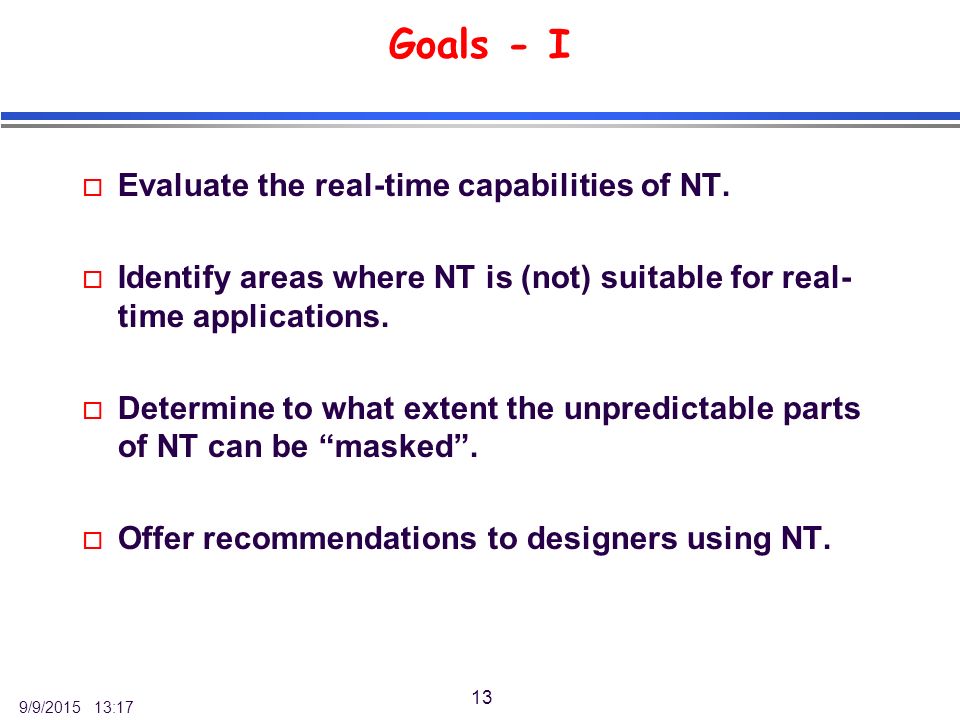 Goals - I

□ Evaluate the real-time capabilities of NT.

□ Identify areas where NT is (not) suitable for real-time applications.

□ Determine to what extent the unpredictable parts of NT can be “masked”.

□ Offer recommendations to designers using NT.

9/9/2015 13:17

13